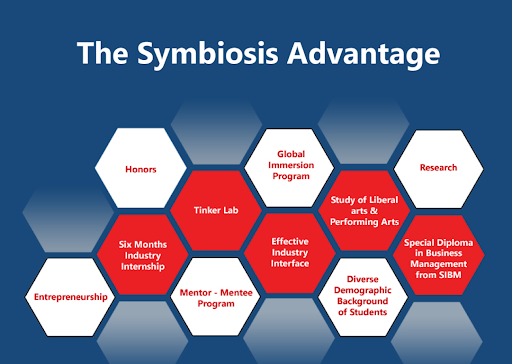 The Symbiosis Advantage

Honors

Global Immersion Program

Research

Tinker Lab

Study of Liberal arts & Performing Arts

Six Months Industry Internship

Effective Industry Interface

Special Diploma in Business Management from SIBM

Entrepreneurship

Mentor - Mentee Program

Diverse Demographic Background of Students